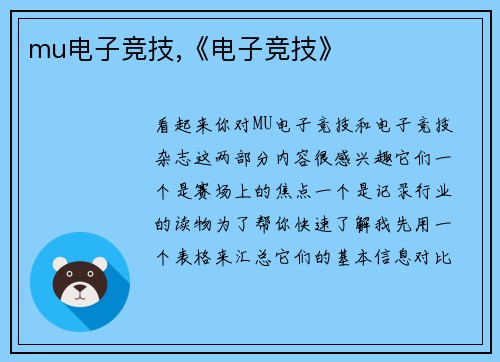 mu电子竞技,《电子竞技》

看起来你对MU电子竞技和电子竞技杂志这两部分内容很感兴趣它们一个是赛场上的焦点一个是记录行业的读物为了帮你快速了解我先用一个表格来汇总它们的基本信息对比